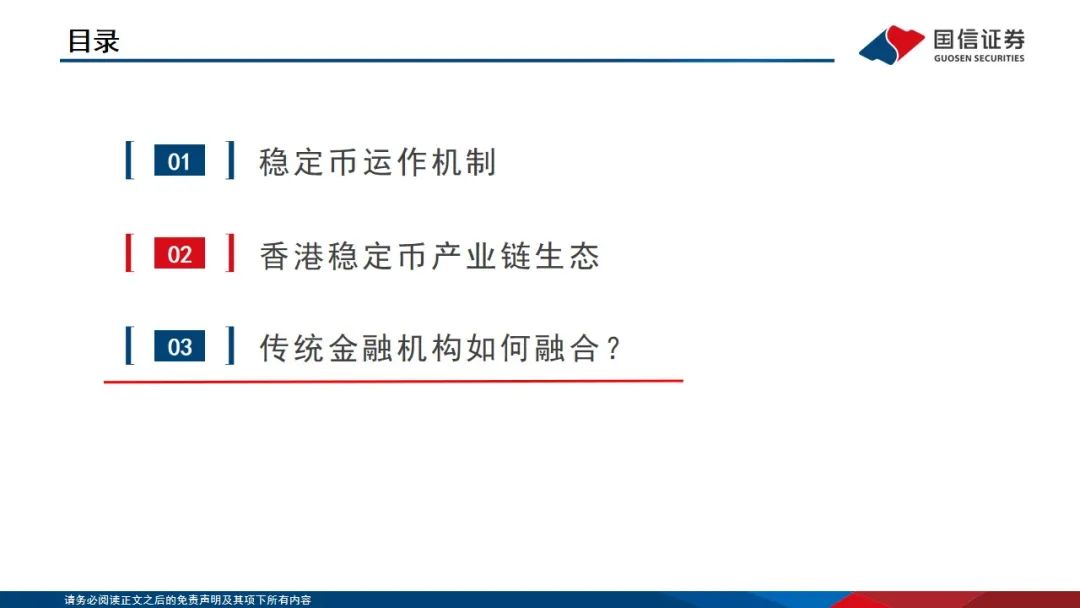 目录

国信证券
GUOSEN SECURITIES

01 稳定币运作机制

02 香港稳定币产业链生态

03 传统金融机构如何融合？

请务必阅读正文之后的免责声明及其项下所有内容